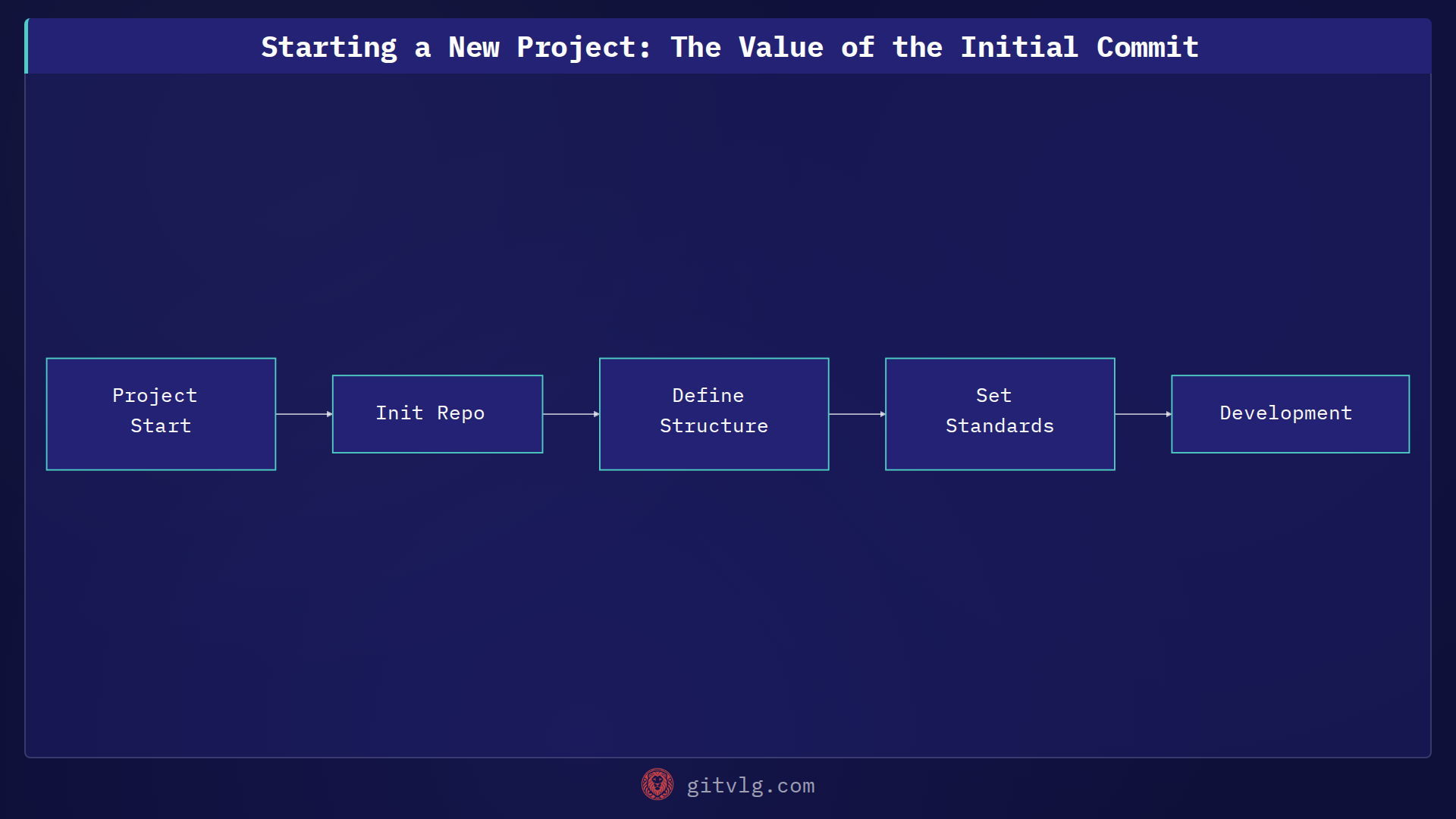 Starting a New Project: The Value of the Initial Commit

Project Start

Init Repo

Define Structure

Set Standards

Development

gitvlg.com